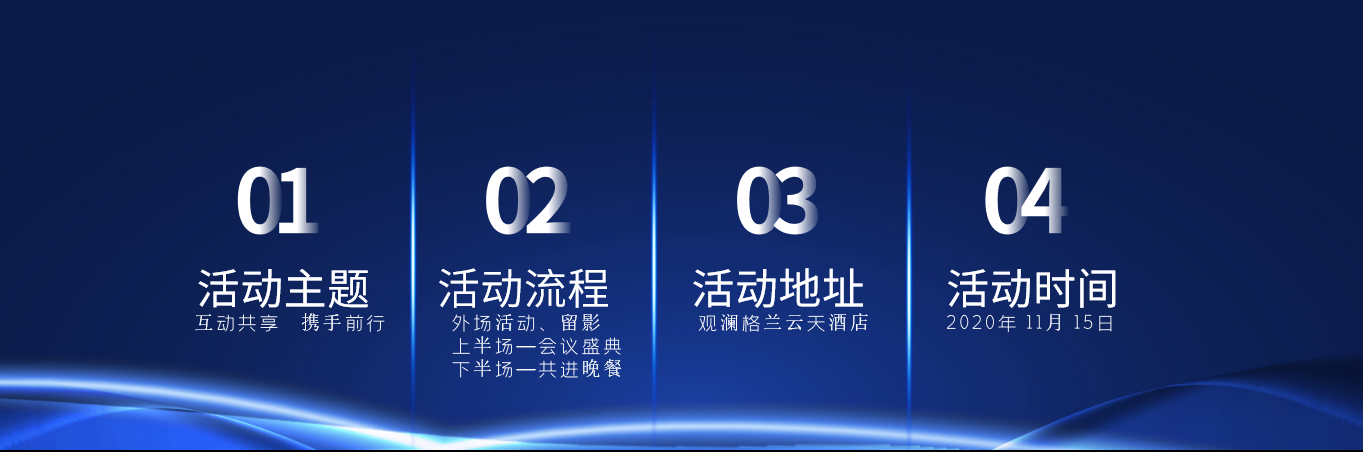 01
活动主题
互动共享　携手前行

02
活动流程
外场活动、留影
上半场—会议盛典
下半场—共进晚餐

03
活动地址
观澜格兰云天酒店

04
活动时间
2020年 11月 15日